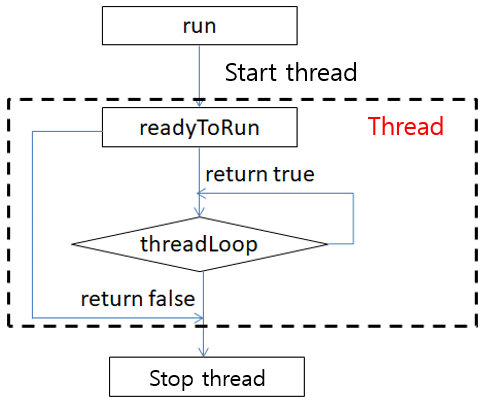 run

Start thread

readyToRun

Thread

return true

threadLoop

return false

Stop thread